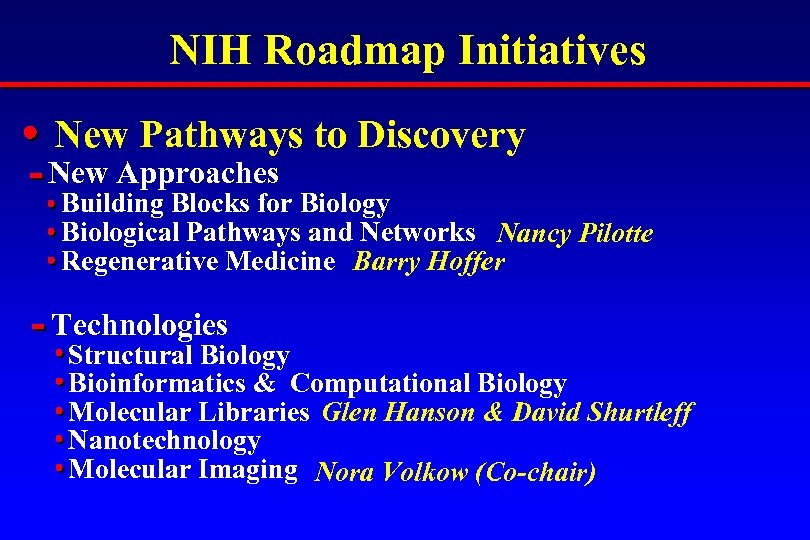 NIH Roadmap Initiatives

• New Pathways to Discovery
– New Approaches
• Building Blocks for Biology
• Biological Pathways and Networks Nancy Pilotte
• Regenerative Medicine Barry Hoffer

– Technologies
• Structural Biology
• Bioinformatics & Computational Biology
• Molecular Libraries Glen Hanson & David Shurtleff
• Nanotechnology
• Molecular Imaging Nora Volkow (Co-chair)